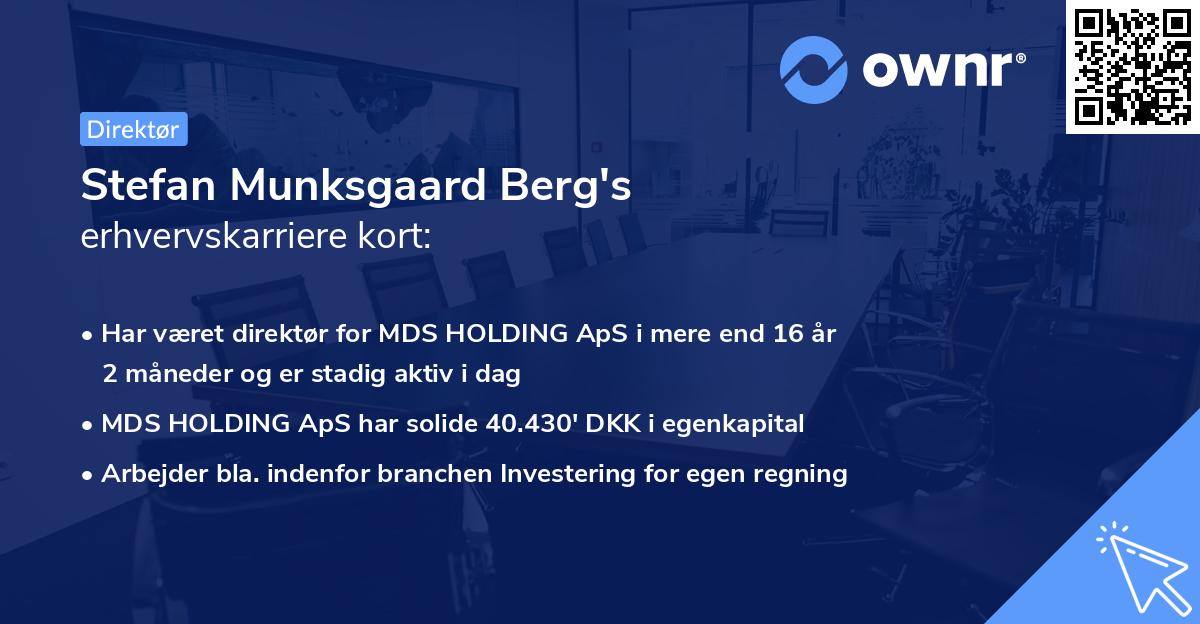 ownr®

Direktør

Stefan Munksgaard Berg's
erhvervskarriere kort:

• Har været direktør for MDS HOLDING ApS i mere end 16 år 2 måneder og er stadig aktiv i dag
• MDS HOLDING ApS har solide 40.430' DKK i egenkapital
• Arbejder bla. indenfor branchen Investering for egen regning